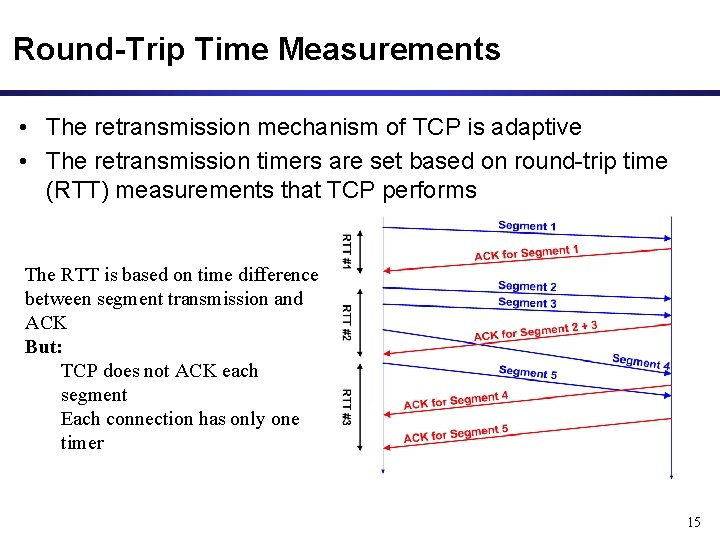 Round-Trip Time Measurements

• The retransmission mechanism of TCP is adaptive
• The retransmission timers are set based on round-trip time (RTT) measurements that TCP performs

The RTT is based on time difference between segment transmission and ACK
But:
TCP does not ACK each segment
Each connection has only one timer

RTT #1
RTT #2
RTT #3
Segment 1
ACK for Segment 1
Segment 2
Segment 3
ACK for Segment 2 + 3
Segment 4
Segment 5
ACK for Segment 4
ACK for Segment 5

15